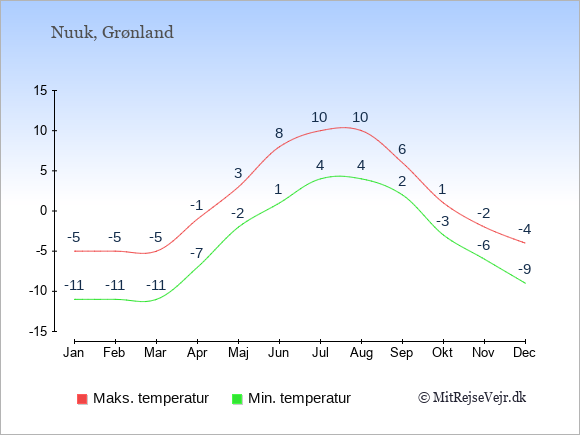 Nuuk, Grønland

15
10
5
0
-5
-10
-15

-5 -5 -5 -1 3 8 10 10 6 1 -2 -4

-11 -11 -11 -7 -2 1 4 4 2 -3 -6 -9

Jan Feb Mar Apr Maj Jun Jul Aug Sep Okt Nov Dec

Maks. temperatur
Min. temperatur
© MitRejseVejr.dk